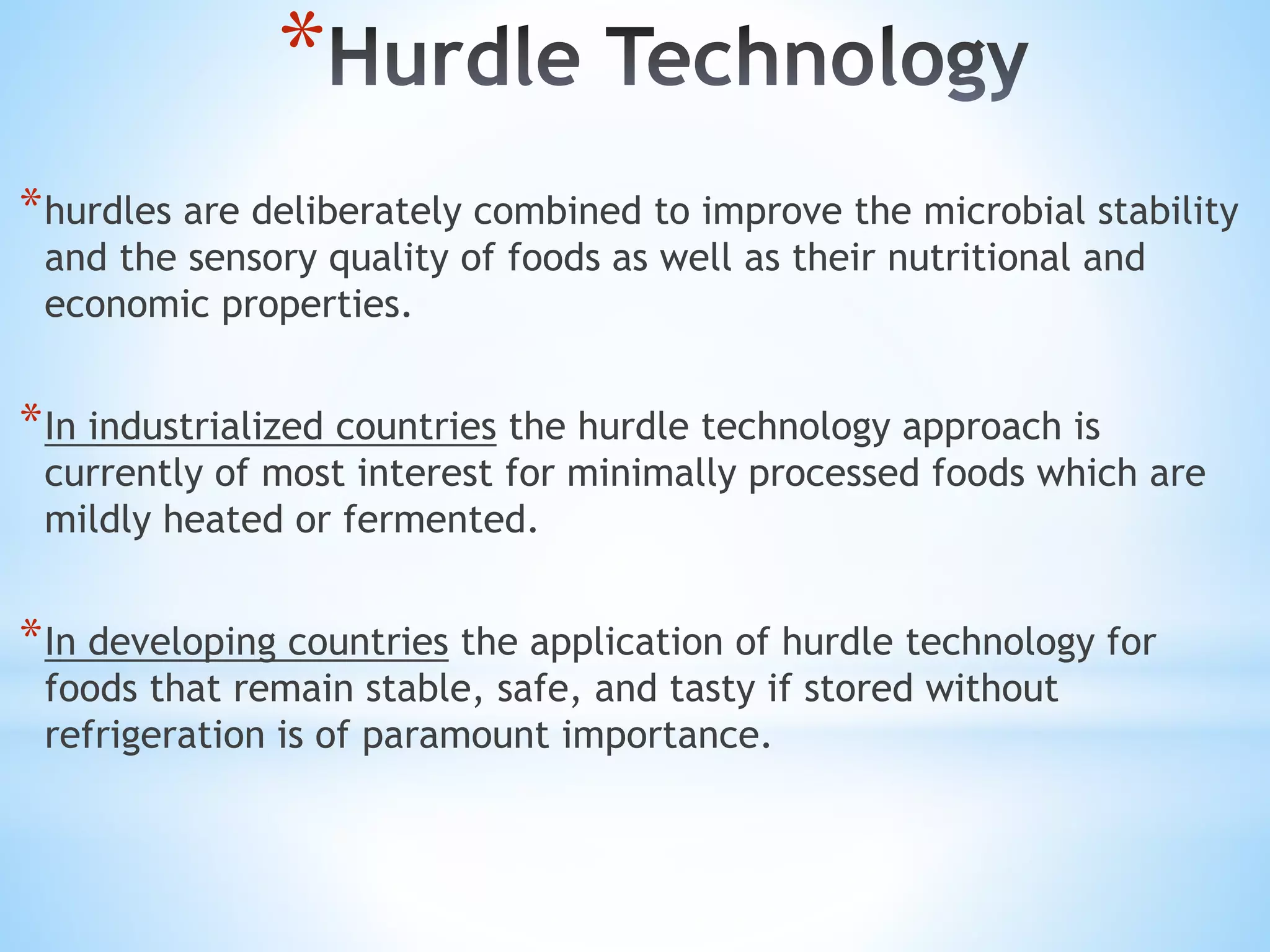 *Hurdle Technology

*hurdles are deliberately combined to improve the microbial stability and the sensory quality of foods as well as their nutritional and economic properties.

*In industrialized countries the hurdle technology approach is currently of most interest for minimally processed foods which are mildly heated or fermented.

*In developing countries the application of hurdle technology for foods that remain stable, safe, and tasty if stored without refrigeration is of paramount importance.